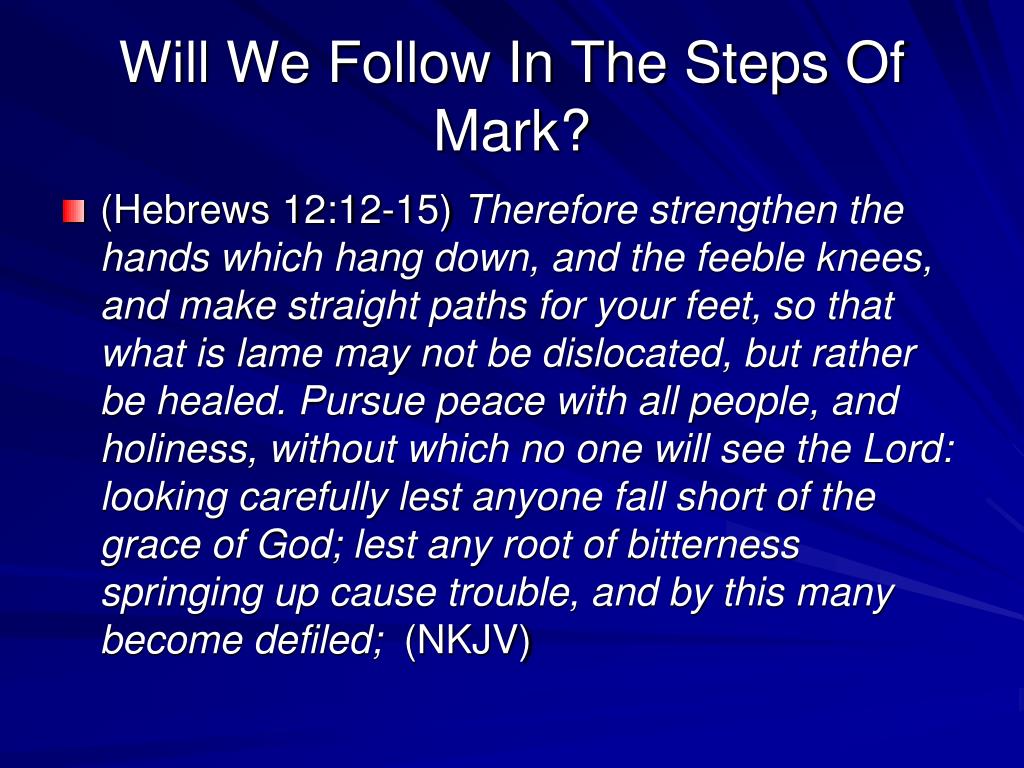 Will We Follow In The Steps Of Mark?

(Hebrews 12:12-15) Therefore strengthen the hands which hang down, and the feeble knees, and make straight paths for your feet, so that what is lame may not be dislocated, but rather be healed. Pursue peace with all people, and holiness, without which no one will see the Lord: looking carefully lest anyone fall short of the grace of God; lest any root of bitterness springing up cause trouble, and by this many become defiled; (NKJV)